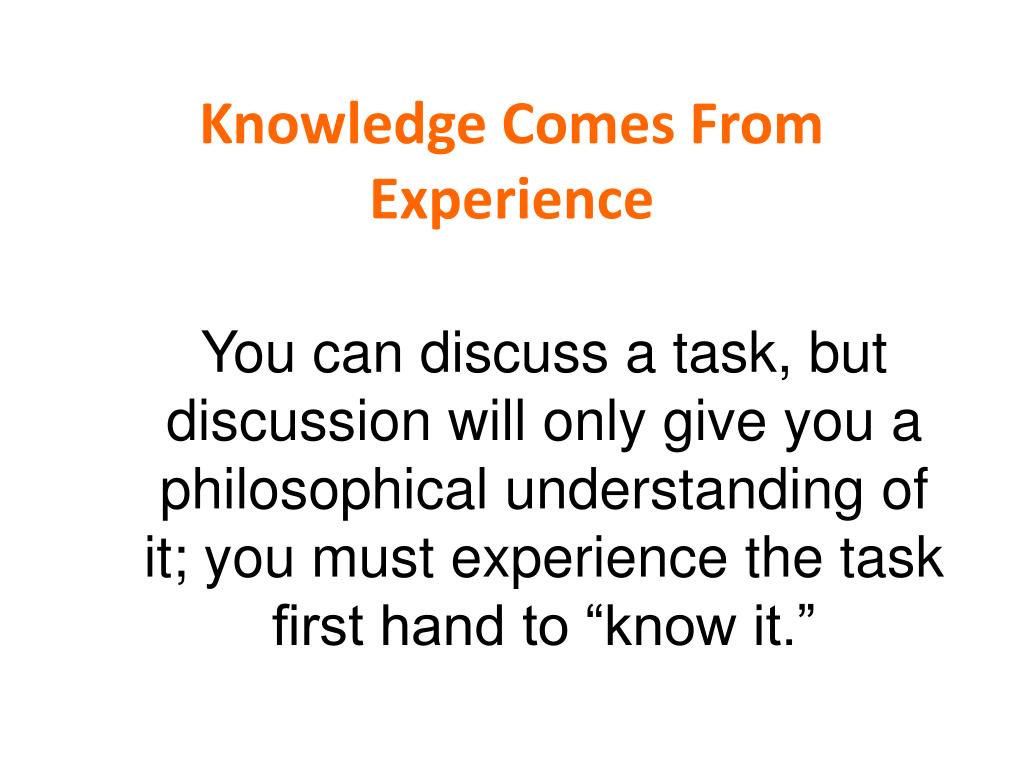 Knowledge Comes From Experience

You can discuss a task, but discussion will only give you a philosophical understanding of it; you must experience the task first hand to “know it.”